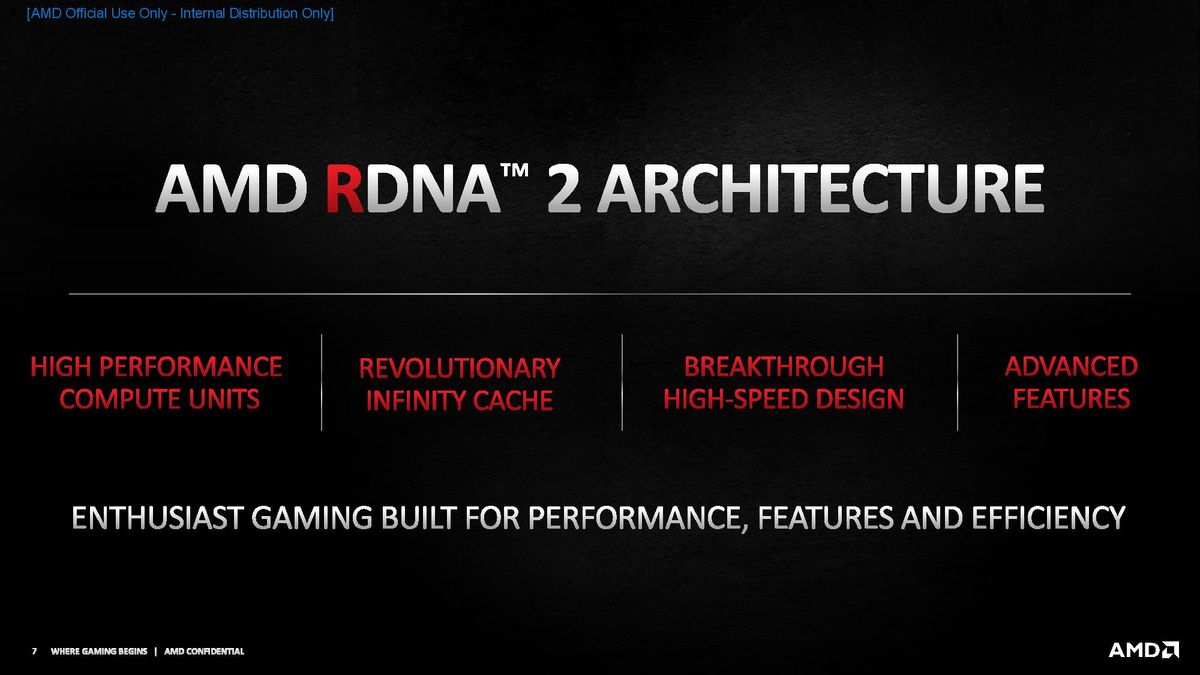 [AMD Official Use Only - Internal Distribution Only]

AMD RDNA™ 2 ARCHITECTURE

HIGH PERFORMANCE COMPUTE UNITS

REVOLUTIONARY INFINITY CACHE

BREAKTHROUGH HIGH-SPEED DESIGN

ADVANCED FEATURES

ENTHUSIAST GAMING BUILT FOR PERFORMANCE, FEATURES AND EFFICIENCY

7 WHERE GAMING BEGINS | AMD CONFIDENTIAL

AMD